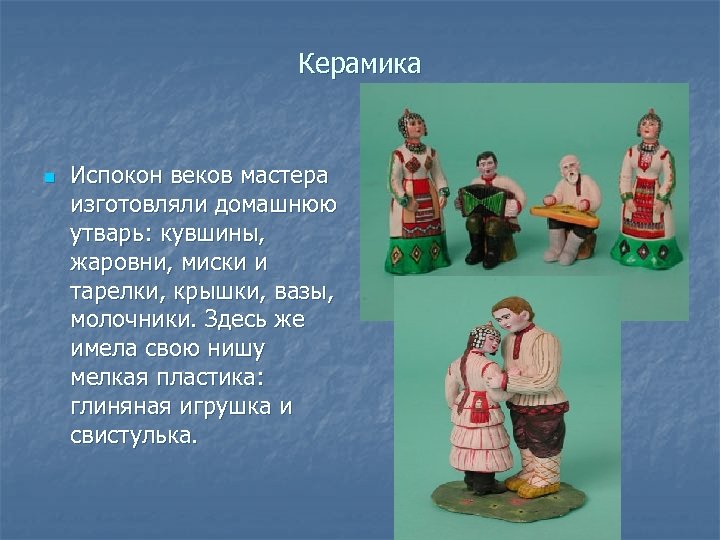 Керамика

Испокон веков мастера изготовляли домашнюю утварь: кувшины, жаровни, миски и тарелки, крышки, вазы, молочники. Здесь же имела свою нишу мелкая пластика: глиняная игрушка и свистулька.